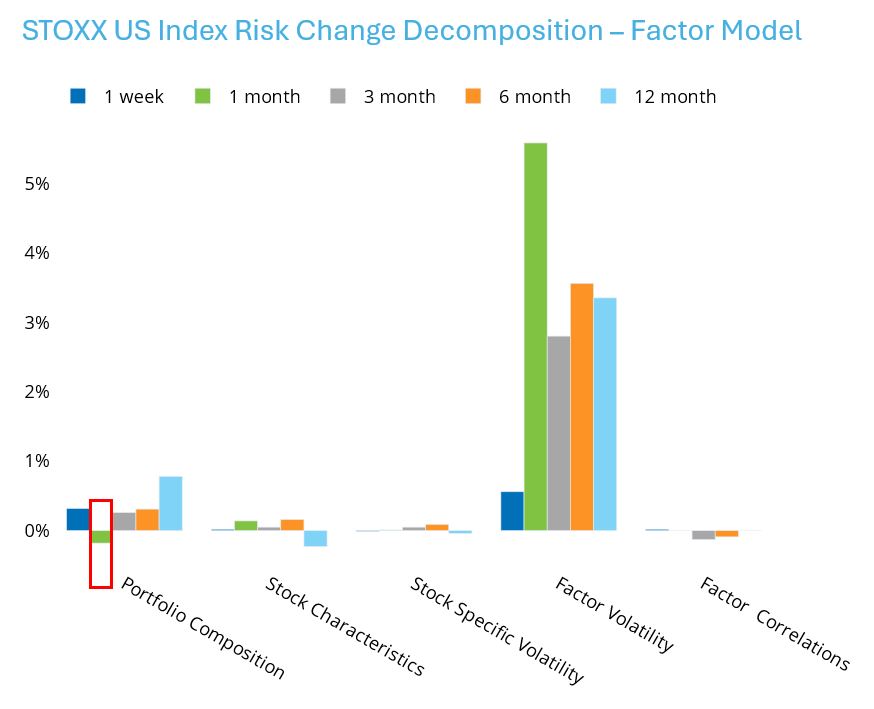 STOXX US Index Risk Change Decomposition – Factor Model

1 week   1 month   3 month   6 month   12 month

5%
4%
3%
2%
1%
0%

Portfolio Composition
Stock Characteristics
Stock Specific Volatility
Factor Volatility
Factor Correlations